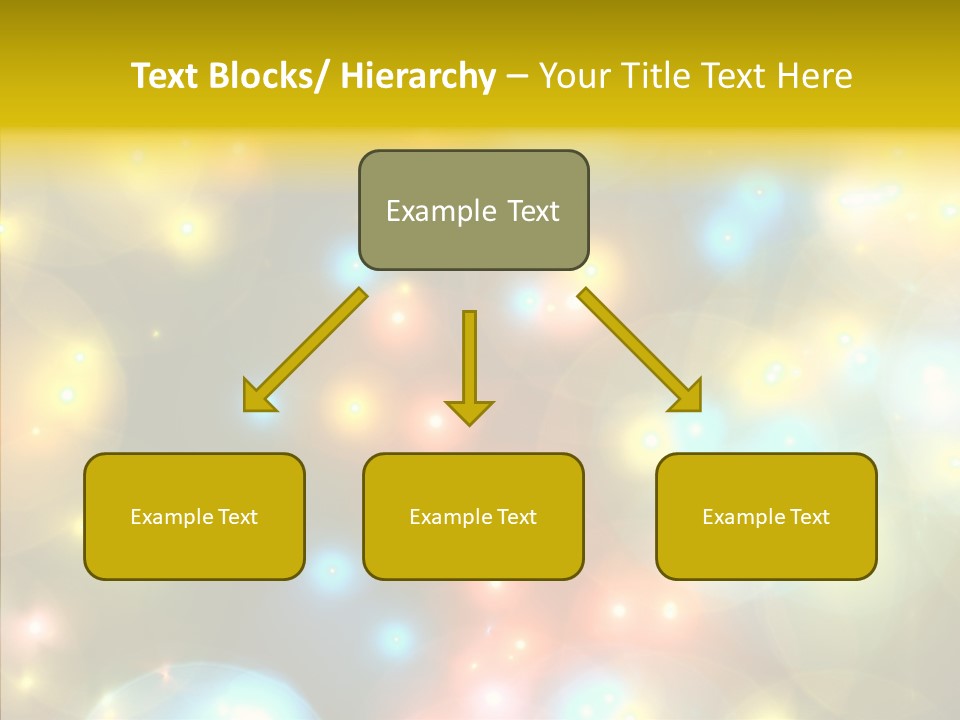 Text Blocks/ Hierarchy – Your Title Text Here

Example Text

Example Text

Example Text

Example Text